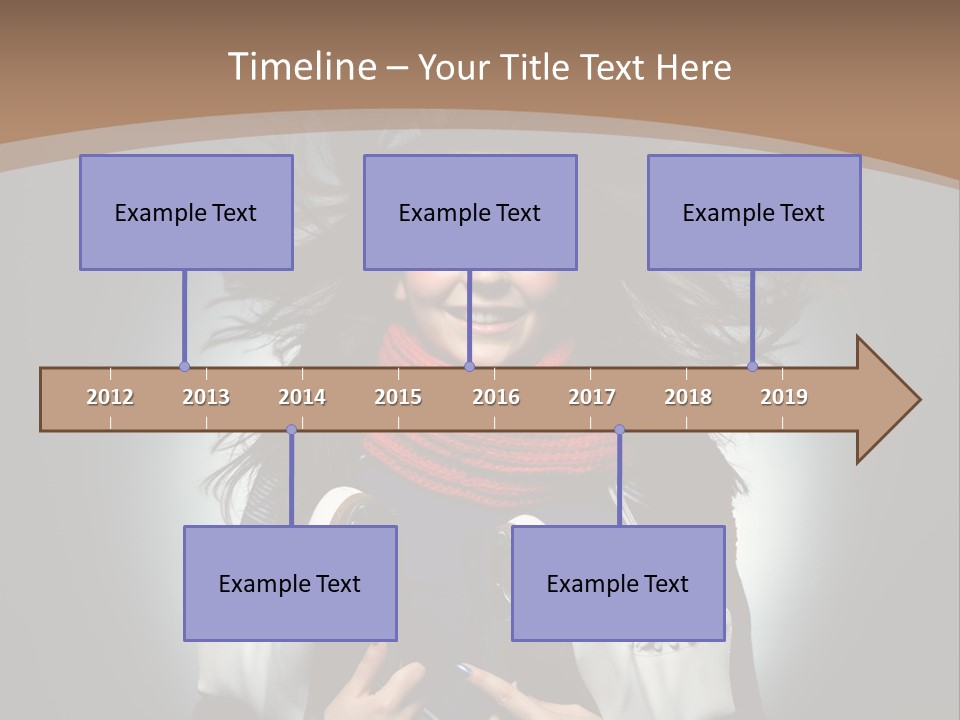 Timeline – Your Title Text Here

Example Text

Example Text

Example Text

2012 2013 2014 2015 2016 2017 2018 2019

Example Text

Example Text